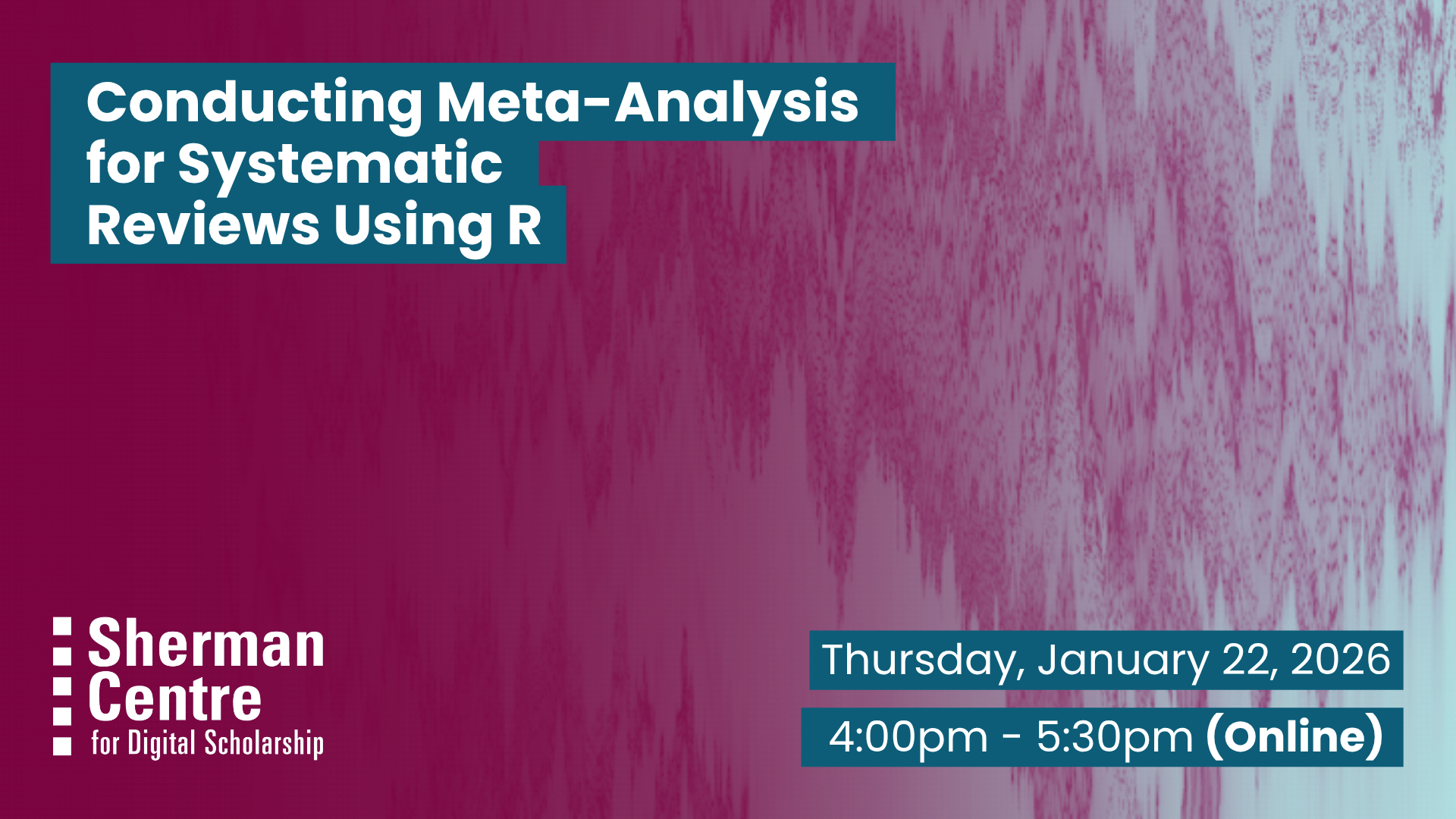 Conducting Meta-Analysis for Systematic Reviews Using R

Sherman Centre for Digital Scholarship

Thursday, January 22, 2026

4:00pm - 5:30pm (Online)